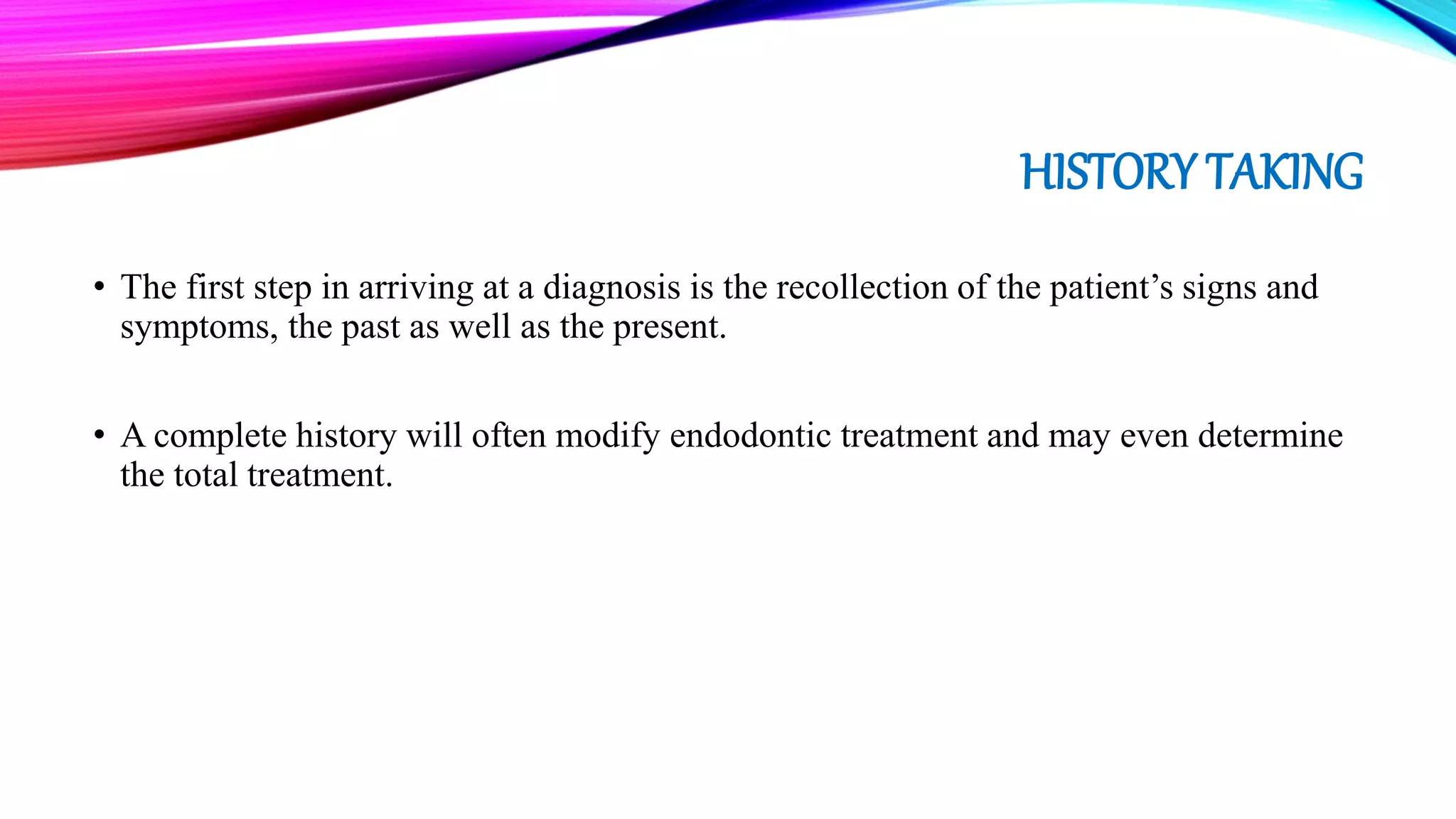 HISTORY TAKING

• The first step in arriving at a diagnosis is the recollection of the patient’s signs and symptoms, the past as well as the present.

• A complete history will often modify endodontic treatment and may even determine the total treatment.